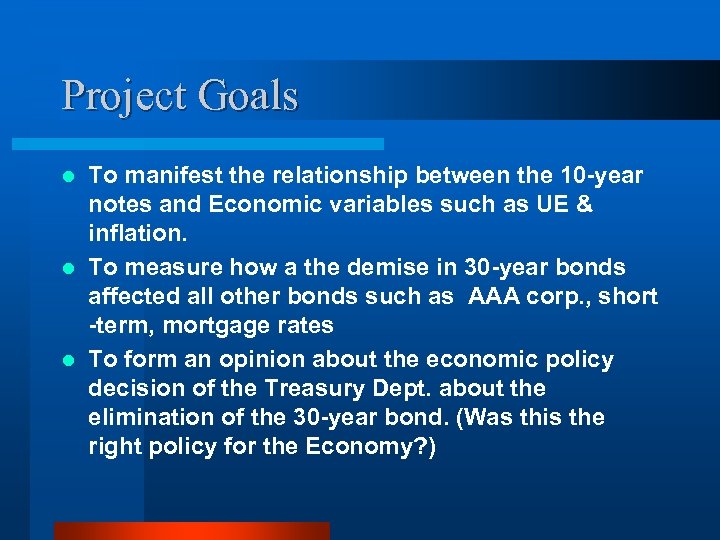 Project Goals

- To manifest the relationship between the 10-year notes and Economic variables such as UE & inflation.
- To measure how a the demise in 30-year bonds affected all other bonds such as AAA corp., short -term, mortgage rates
- To form an opinion about the economic policy decision of the Treasury Dept. about the elimination of the 30-year bond. (Was this the right policy for the Economy?)